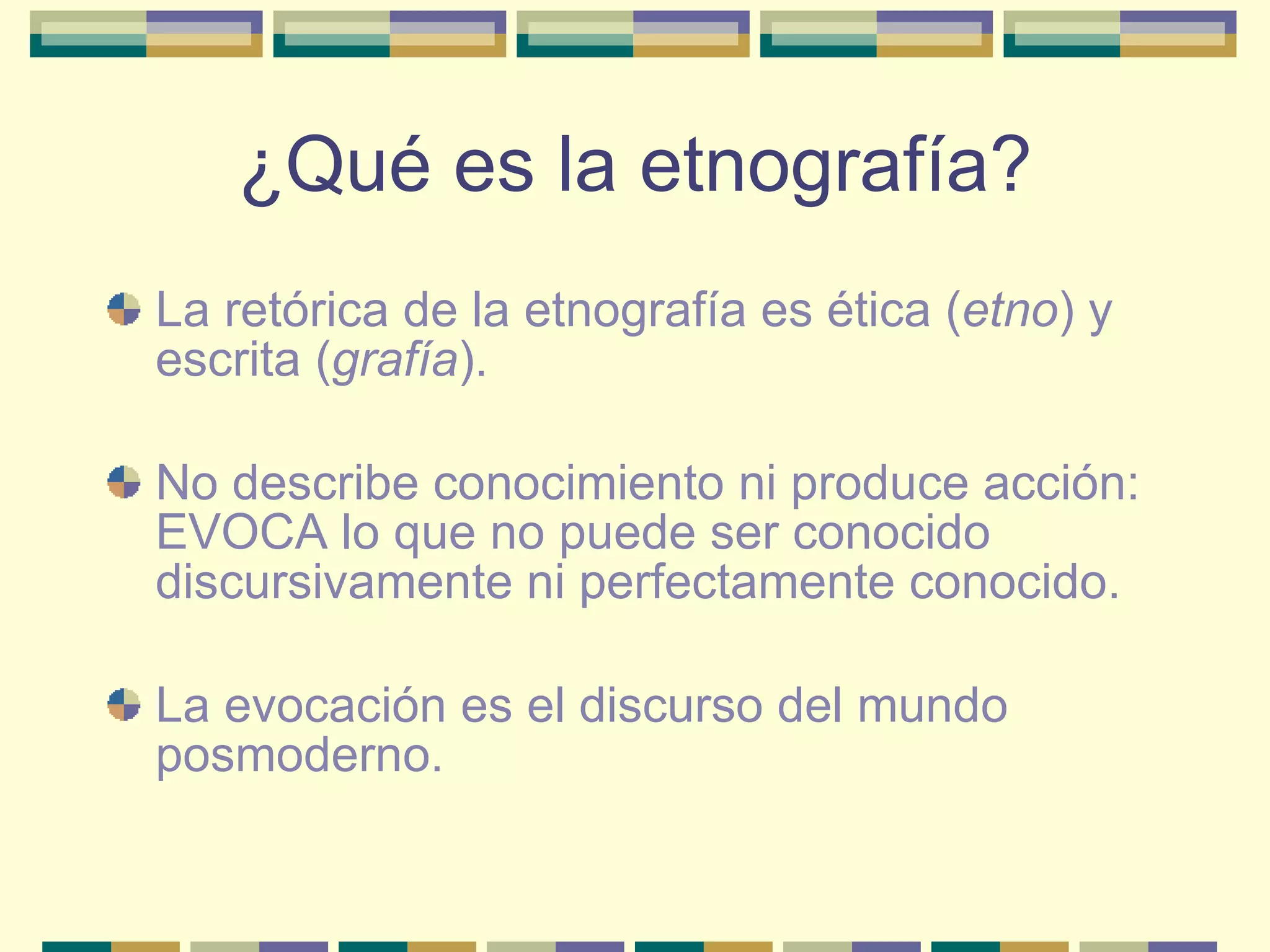 ¿Qué es la etnografía?

La retórica de la etnografía es ética (etno) y escrita (grafía).

No describe conocimiento ni produce acción: EVOCA lo que no puede ser conocido discursivamente ni perfectamente conocido.

La evocación es el discurso del mundo posmoderno.